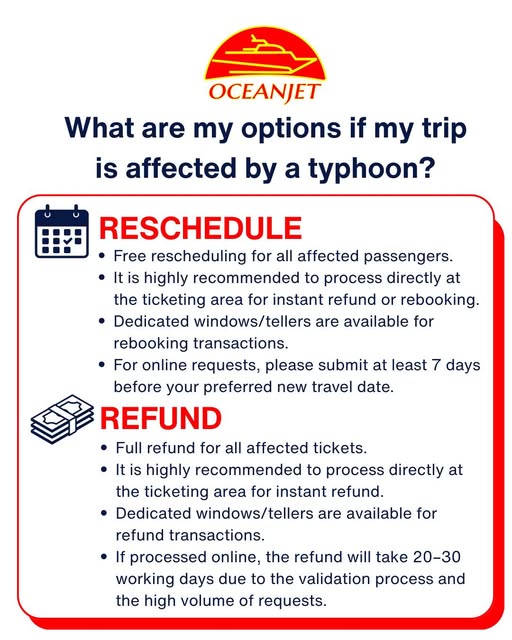 OCEANJET

What are my options if my trip is affected by a typhoon?

RESCHEDULE

• Free rescheduling for all affected passengers.
• It is highly recommended to process directly at the ticketing area for instant refund or rebooking.
• Dedicated windows/tellers are available for rebooking transactions.
• For online requests, please submit at least 7 days before your preferred new travel date.

REFUND

• Full refund for all affected tickets.
• It is highly recommended to process directly at the ticketing area for instant refund.
• Dedicated windows/tellers are available for refund transactions.
• If processed online, the refund will take 20–30 working days due to the validation process and the high volume of requests.